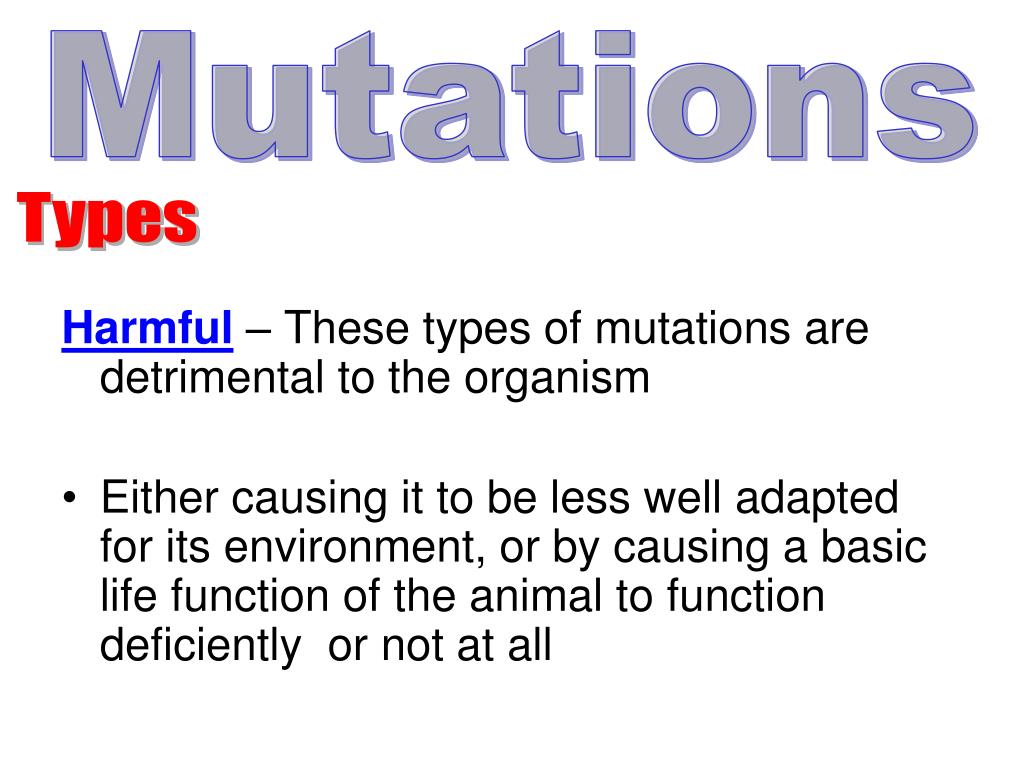 Mutations

Types

Harmful – These types of mutations are detrimental to the organism

• Either causing it to be less well adapted for its environment, or by causing a basic life function of the animal to function deficiently or not at all